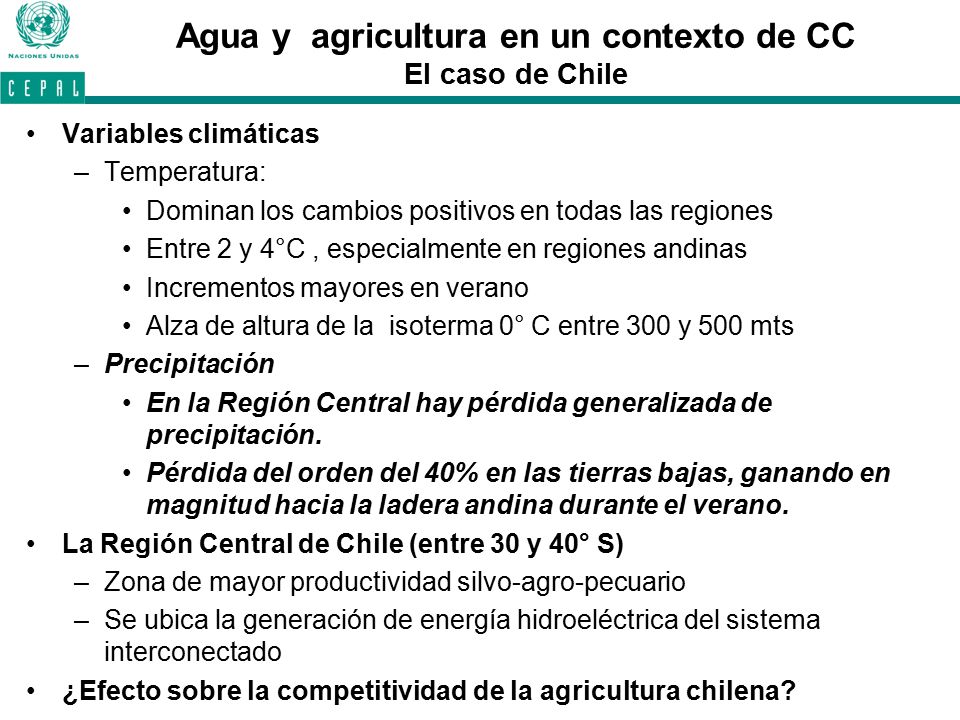 NACIONES UNIDAS
CEPAL

Agua y agricultura en un contexto de CC
El caso de Chile

• Variables climáticas
– Temperatura:
• Dominan los cambios positivos en todas las regiones
• Entre 2 y 4°C , especialmente en regiones andinas
• Incrementos mayores en verano
• Alza de altura de la isoterma 0° C entre 300 y 500 mts
– Precipitación
• En la Región Central hay pérdida generalizada de precipitación.
• Pérdida del orden del 40% en las tierras bajas, ganando en magnitud hacia la ladera andina durante el verano.
• La Región Central de Chile (entre 30 y 40° S)
– Zona de mayor productividad silvo-agro-pecuario
– Se ubica la generación de energía hidroeléctrica del sistema interconectado
• ¿Efecto sobre la competitividad de la agricultura chilena?